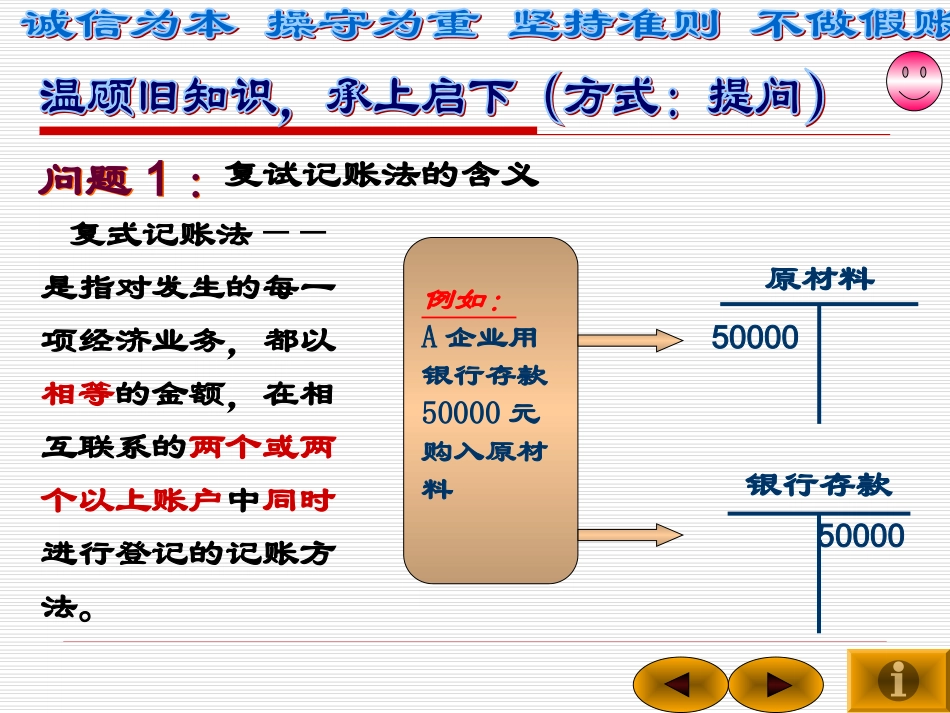 诚信为本 操守为重 坚持准则 不做假账

温顾旧知识，承上启下（方式：提问）

问题 1：复试记账法的含义

复式记账法——是指对发生的每一项经济业务，都以相等的金额，在相互联系的两个或两个以上账户中同时进行登记的记账方法。

例如：
A 企业用银行存款 50000 元购入原材料

原材料

50000

银行存款

50000